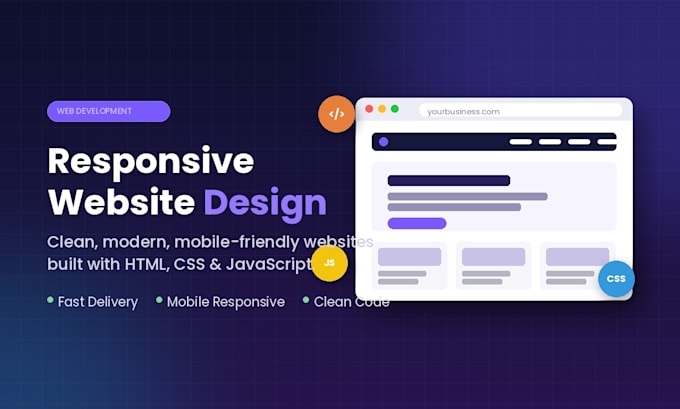 WEB DEVELOPMENT

Responsive Website Design

Clean, modern, mobile-friendly websites built with HTML, CSS & JavaScript

Fast Delivery
Mobile Responsive
Clean Code

</>

yourbusiness.com

JS

CSS